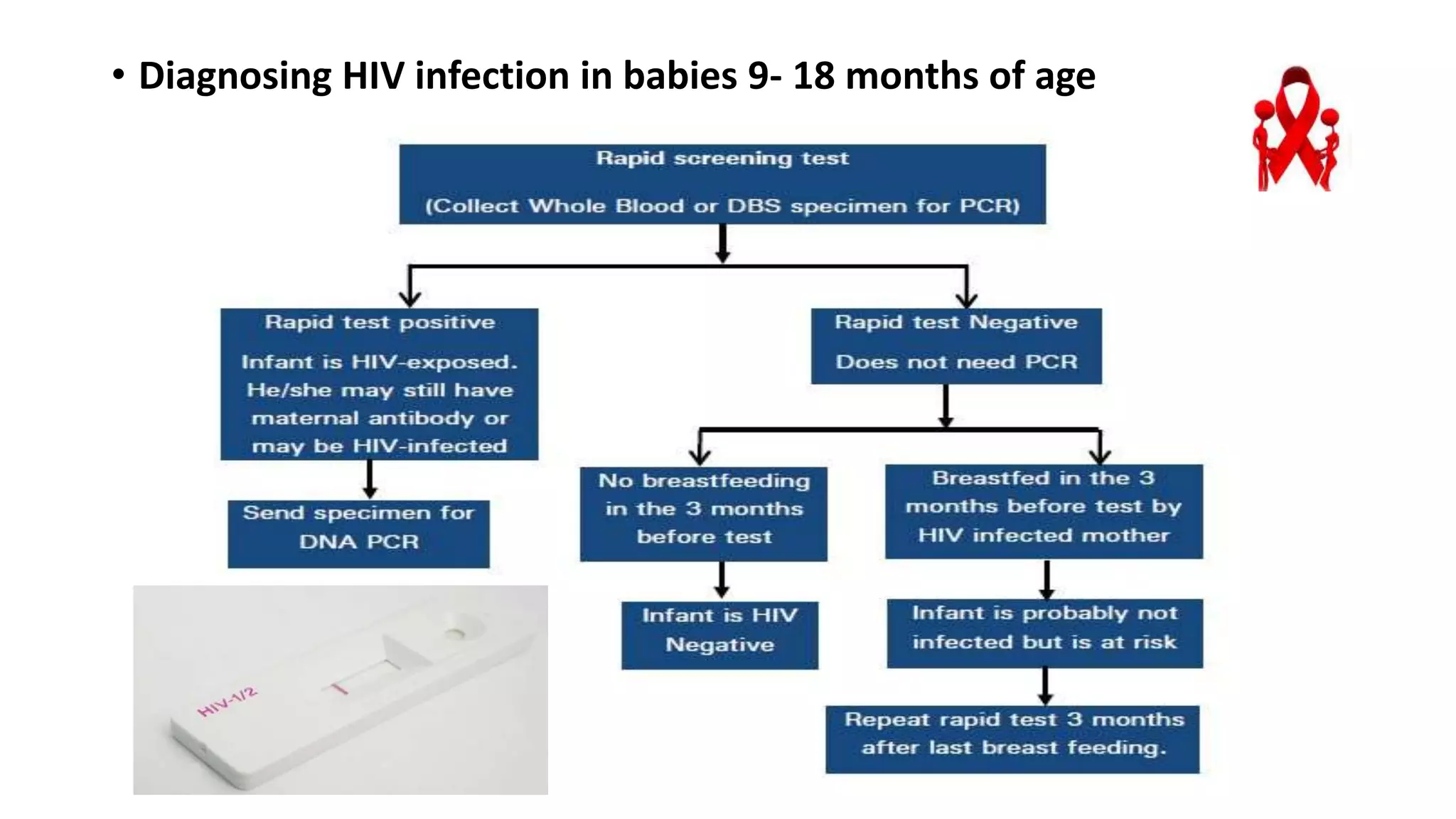 • Diagnosing HIV infection in babies 9- 18 months of age

Rapid screening test

(Collect Whole Blood or DBS specimen for PCR)

Rapid test positive

Infant is HIV-exposed. He/she may still have maternal antibody or may be HIV-infected

Send specimen for DNA PCR

Rapid test Negative

Does not need PCR

No breastfeeding in the 3 months before test

Infant is HIV Negative

Breastfed in the 3 months before test by HIV infected mother

Infant is probably not infected but is at risk

Repeat rapid test 3 months after last breast feeding.

HIV-1/2